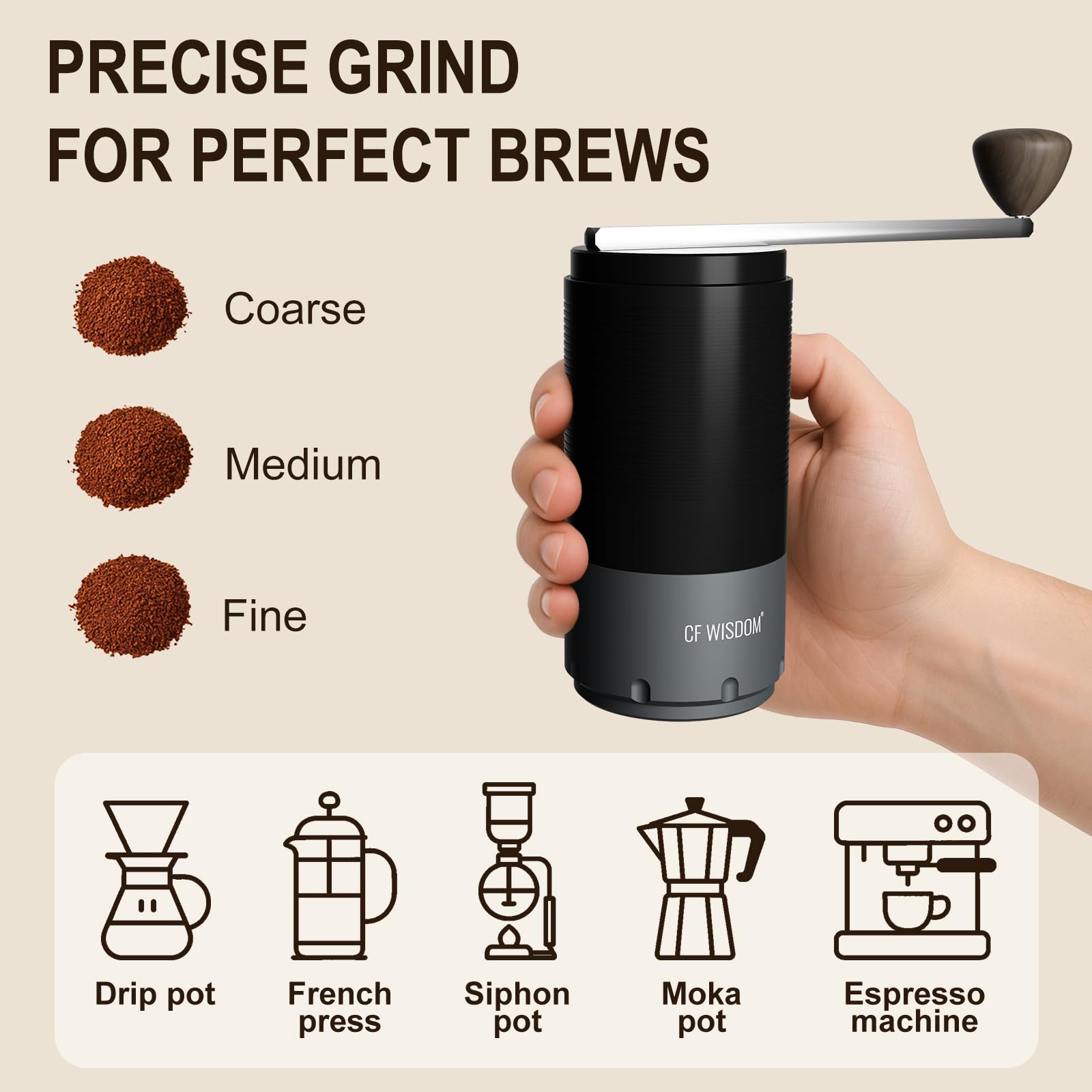 PRECISE GRIND
FOR PERFECT BREWS

Coarse

Medium

Fine

CF WISDOM®

Drip pot

French press

Siphon pot

Moka pot

Espresso machine